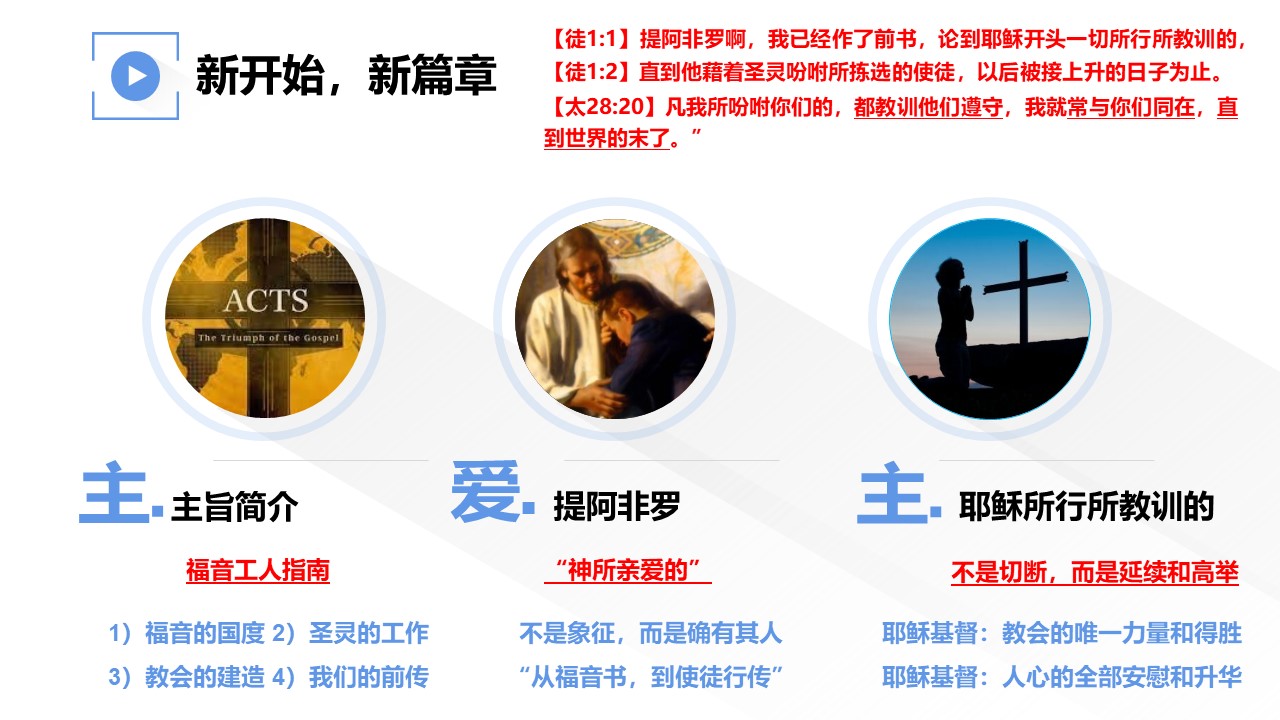 新开始，新篇章

【徒1:1】提阿非罗啊，我已经作了前书，论到耶稣开头一切所行所教训的，
【徒1:2】直到他藉着圣灵吩咐所拣选的使徒，以后被接上升的日子为止。
【太28:20】凡我所吩咐你们的，都教训他们遵守，我就常与你们同在，直到世界的末了。”

ACTS
The Triumph of the Gospel

主. 主旨简介

福音工人指南

1）福音的国度 2）圣灵的工作
3）教会的建造 4）我们的前传

爱. 提阿非罗

“神所亲爱的”

不是象征，而是确有其人
“从福音书，到使徒行传”

主. 耶稣所行所教训的

不是切断，而是延续和高举

耶稣基督：教会的唯一力量和得胜
耶稣基督：人心的全部安慰和升华